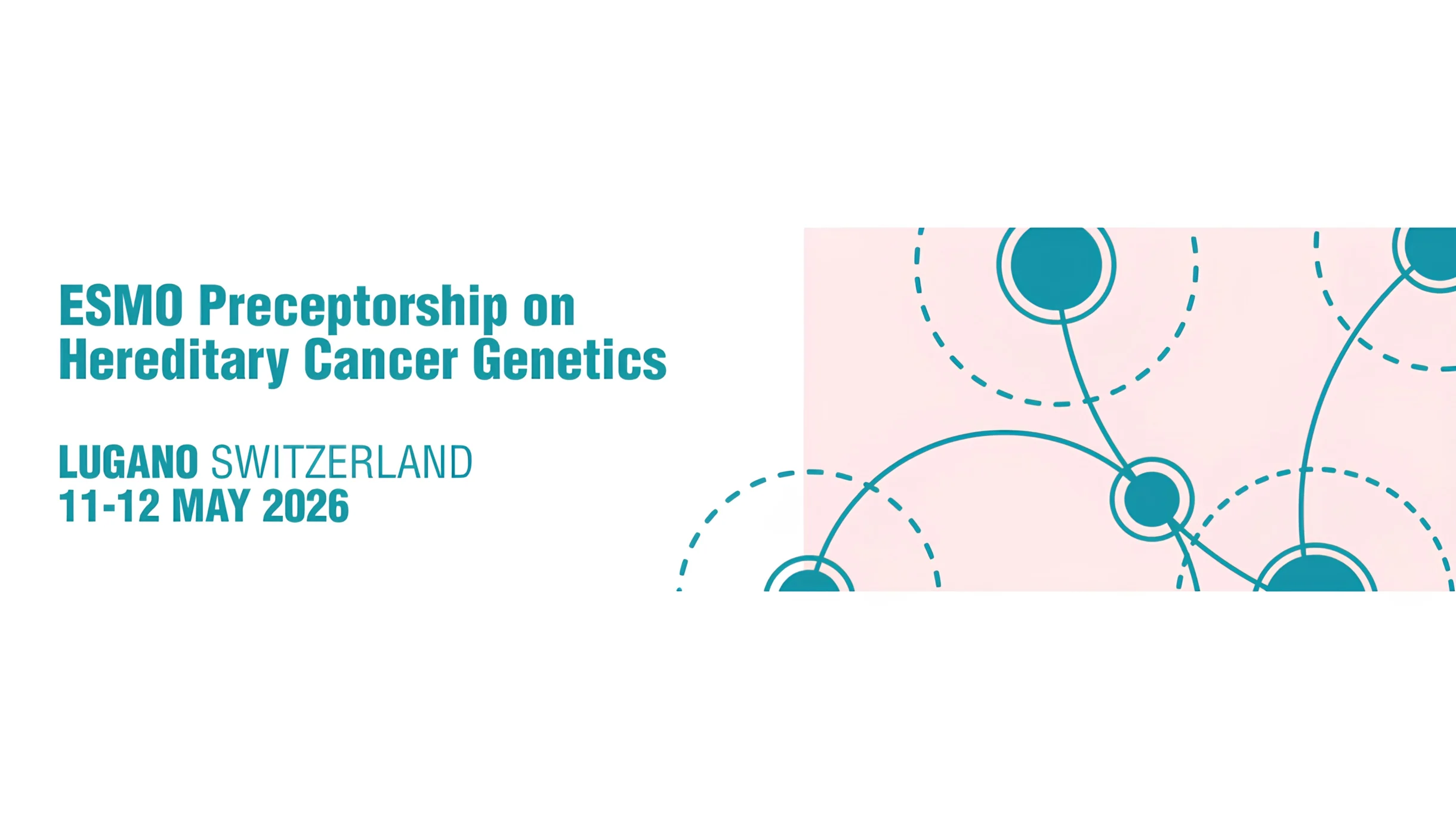 ESMO Preceptorship on Hereditary Cancer Genetics

LUGANO SWITZERLAND
11-12 MAY 2026